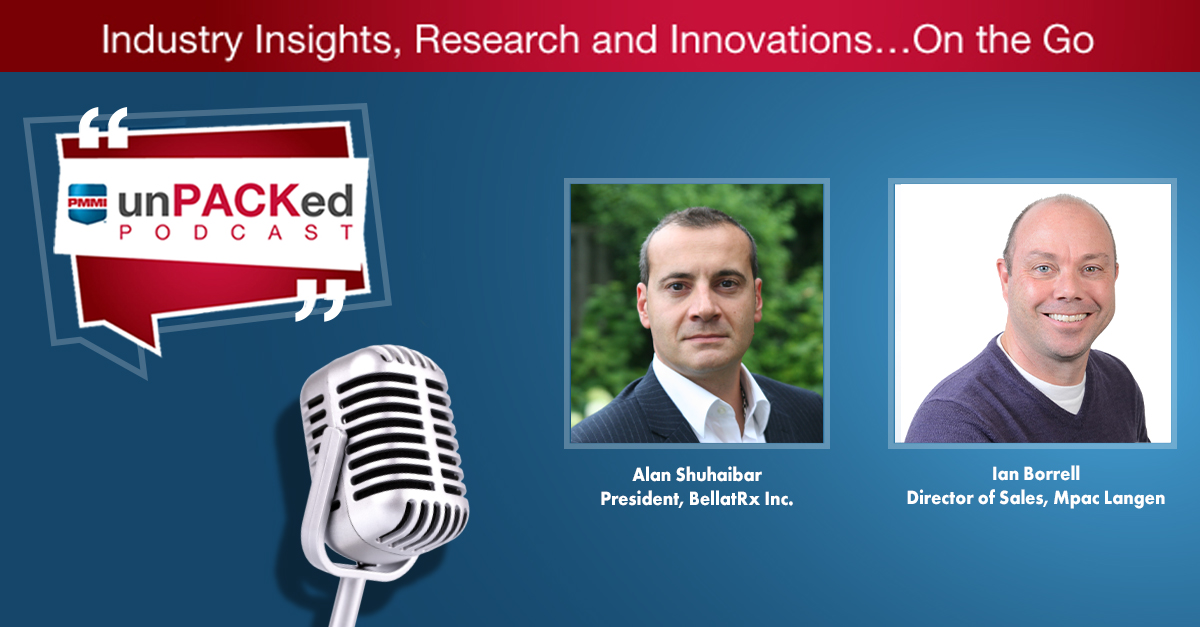 Industry Insights, Research and Innovations…On the Go

PMMI unPACKed PODCAST

Alan Shuhaibar
President, BellatRx Inc.

Ian Borrell
Director of Sales, Mpac Langen